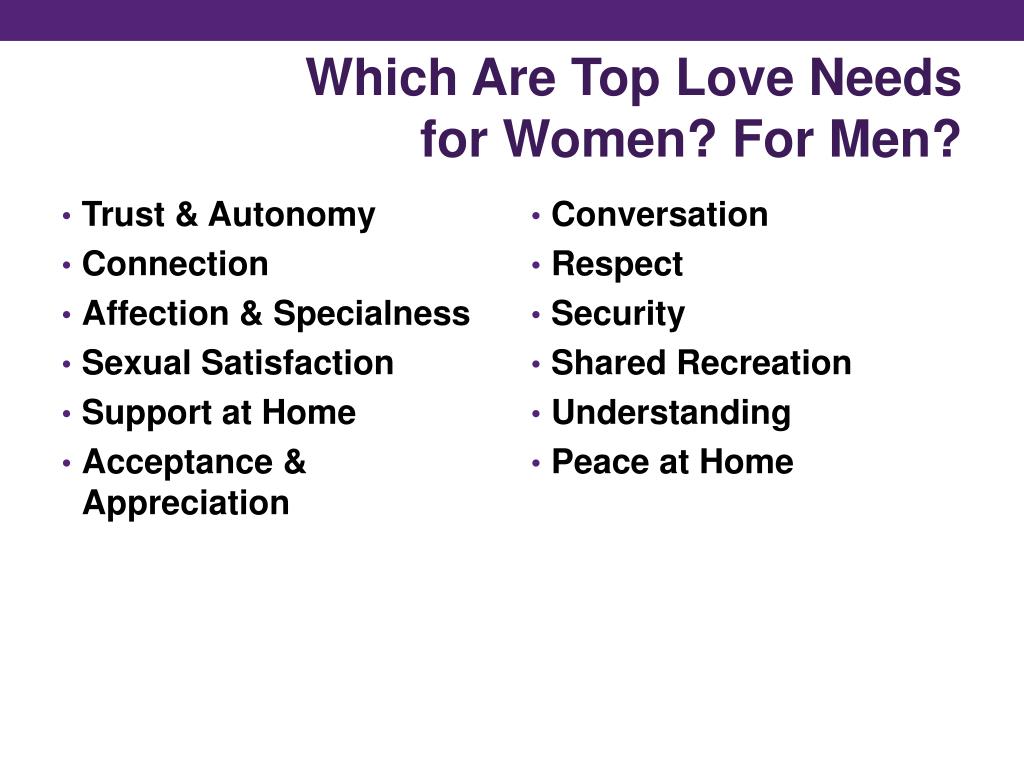 Which Are Top Love Needs
for Women? For Men?

• Trust & Autonomy
• Connection
• Affection & Specialness
• Sexual Satisfaction
• Support at Home
• Acceptance & Appreciation

• Conversation
• Respect
• Security
• Shared Recreation
• Understanding
• Peace at Home